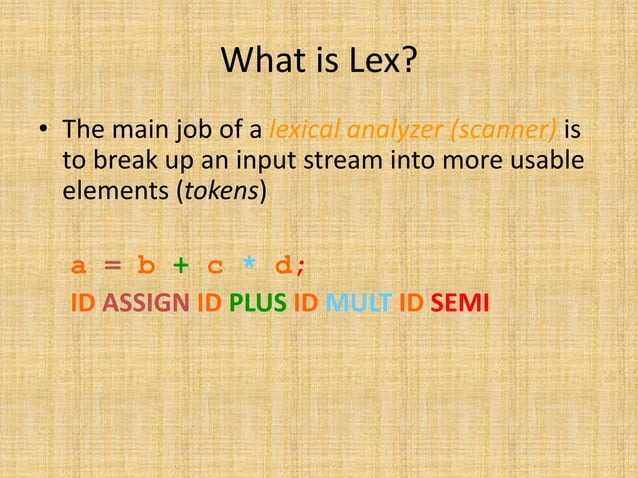 What is Lex?

• The main job of a lexical analyzer (scanner) is to break up an input stream into more usable elements (tokens)

a = b + c * d;

ID ASSIGN ID PLUS ID MULT ID SEMI